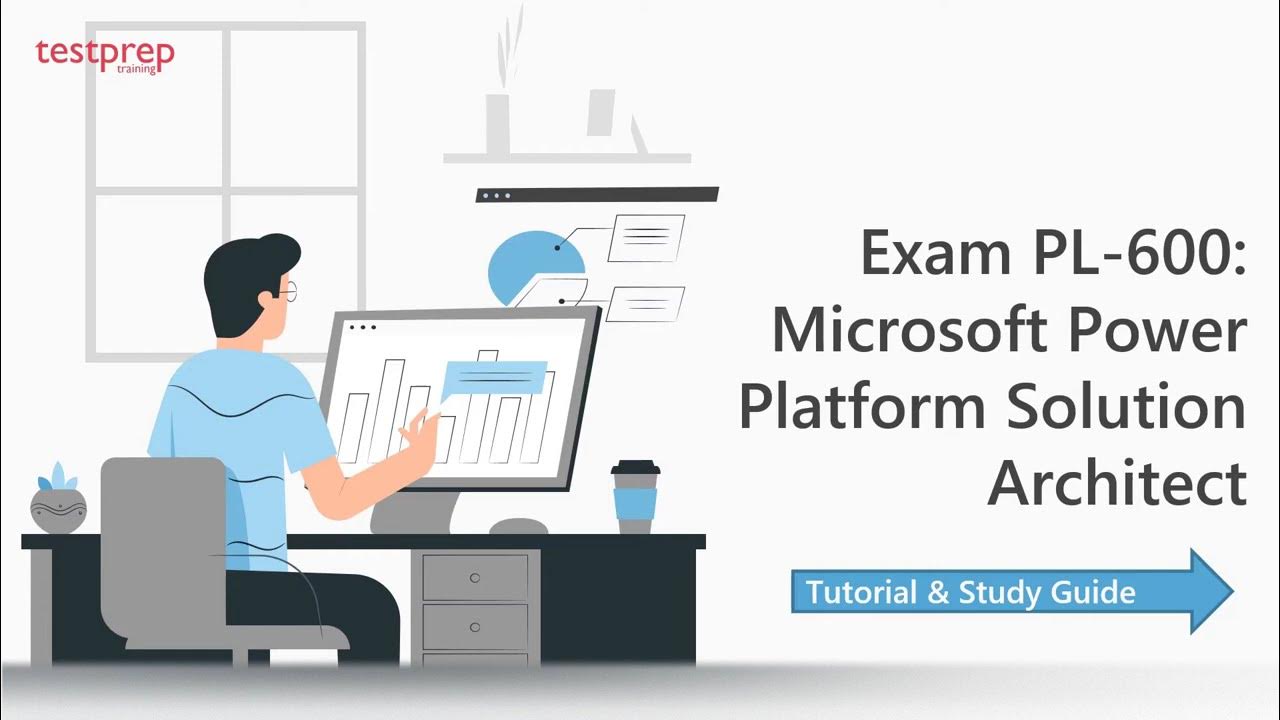 testprep
training

Exam PL-600: Microsoft Power Platform Solution Architect

Tutorial & Study Guide